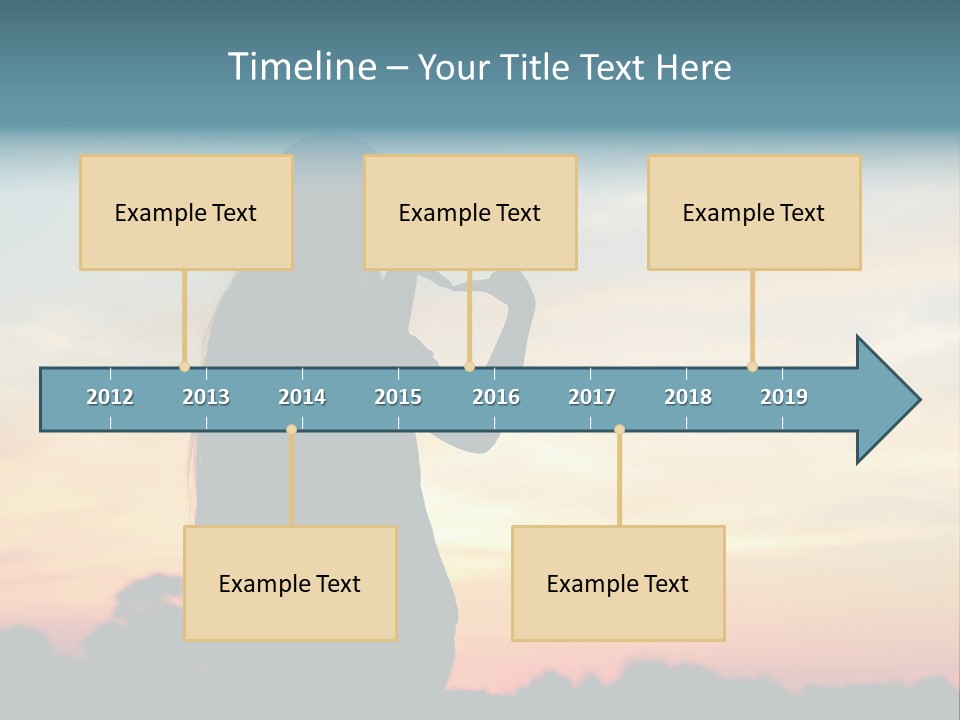 Timeline – Your Title Text Here

Example Text

Example Text

Example Text

2012 2013 2014 2015 2016 2017 2018 2019

Example Text

Example Text